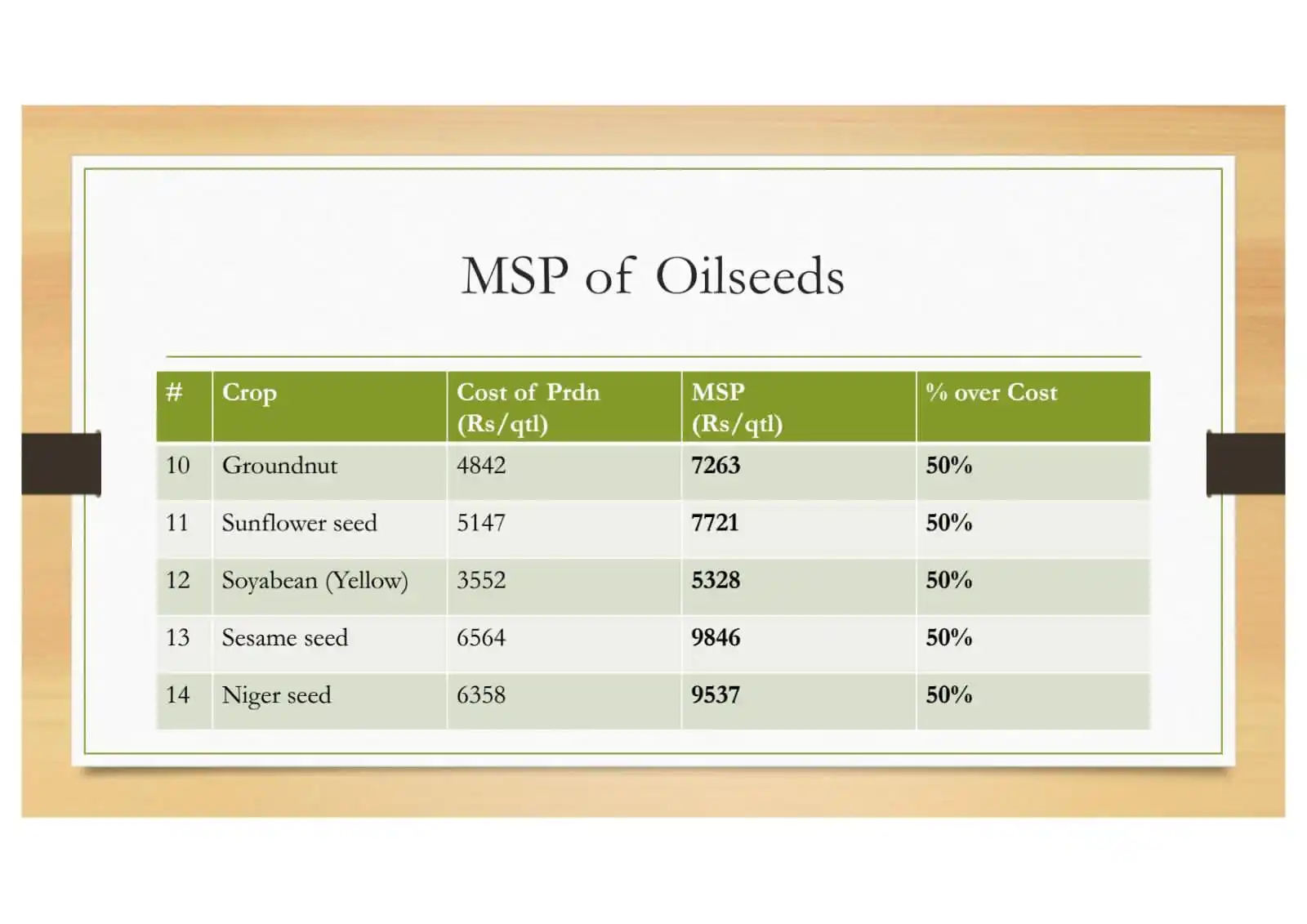 MSP of Oilseeds

| # | Crop | Cost of Prdn (Rs/qtl) | MSP (Rs/qtl) | % over Cost |
|---|---|---|---|---|
| 10 | Groundnut | 4842 | 7263 | 50% |
| 11 | Sunflower seed | 5147 | 7721 | 50% |
| 12 | Soyabean (Yellow) | 3552 | 5328 | 50% |
| 13 | Sesame seed | 6564 | 9846 | 50% |
| 14 | Niger seed | 6358 | 9537 | 50% |